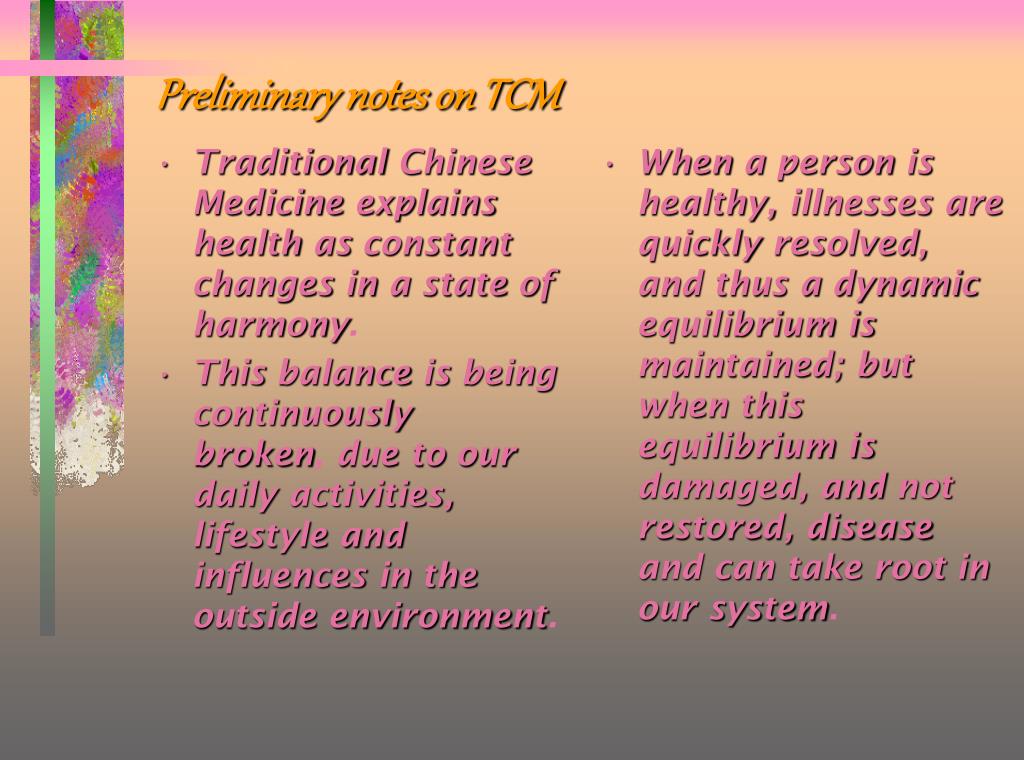 Preliminary notes on TCM

• Traditional Chinese Medicine explains health as constant changes in a state of harmony.

• This balance is being continuously broken. due to our daily activities, lifestyle and influences in the outside environment.

• When a person is healthy, illnesses are quickly resolved, and thus a dynamic equilibrium is maintained; but when this equilibrium is damaged, and not restored, disease and can take root in our system.